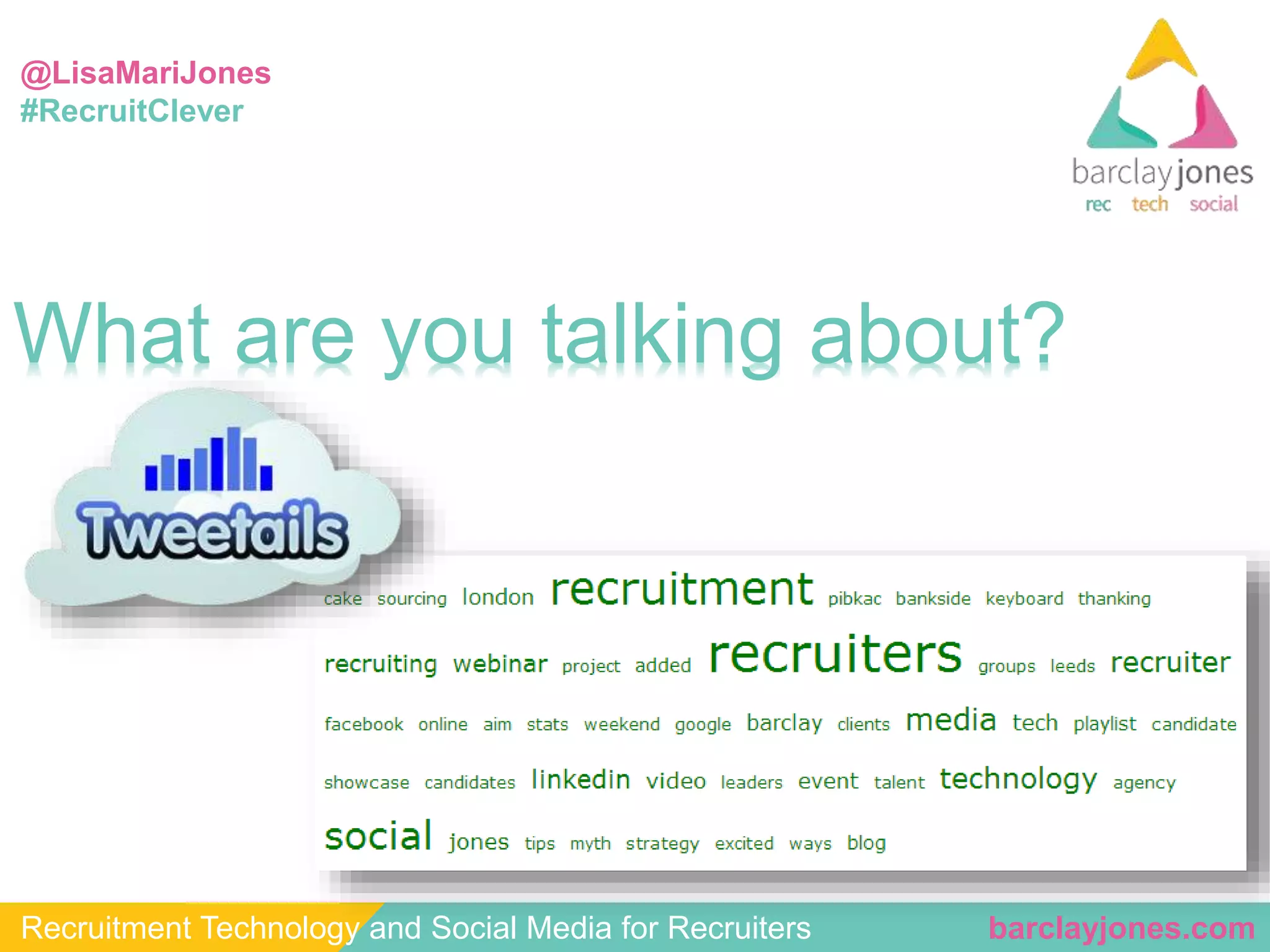 @LisaMariJones
#RecruitClever

barclayjones
rec tech social

What are you talking about?

Tweetails

cake sourcing london recruitment pibkac bankside keyboard thanking recruiting webinar project added recruiters groups leeds recruiter facebook online aim stats weekend google barclay clients media tech playlist candidate showcase candidates linkedin video leaders event talent technology agency social jones tips myth strategy excited ways blog

Recruitment Technology and Social Media for Recruiters barclayjones.com